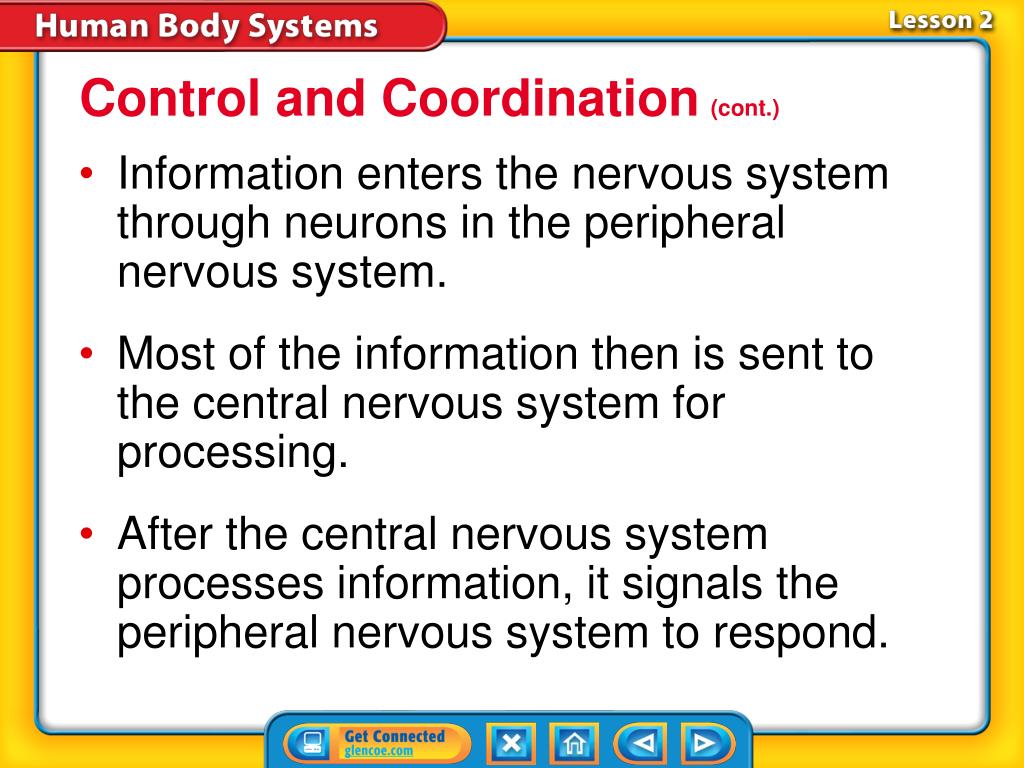 Human Body Systems

Lesson 2

Control and Coordination (cont.)

• Information enters the nervous system through neurons in the peripheral nervous system.

• Most of the information then is sent to the central nervous system for processing.

• After the central nervous system processes information, it signals the peripheral nervous system to respond.

Get Connected
glencoe.com